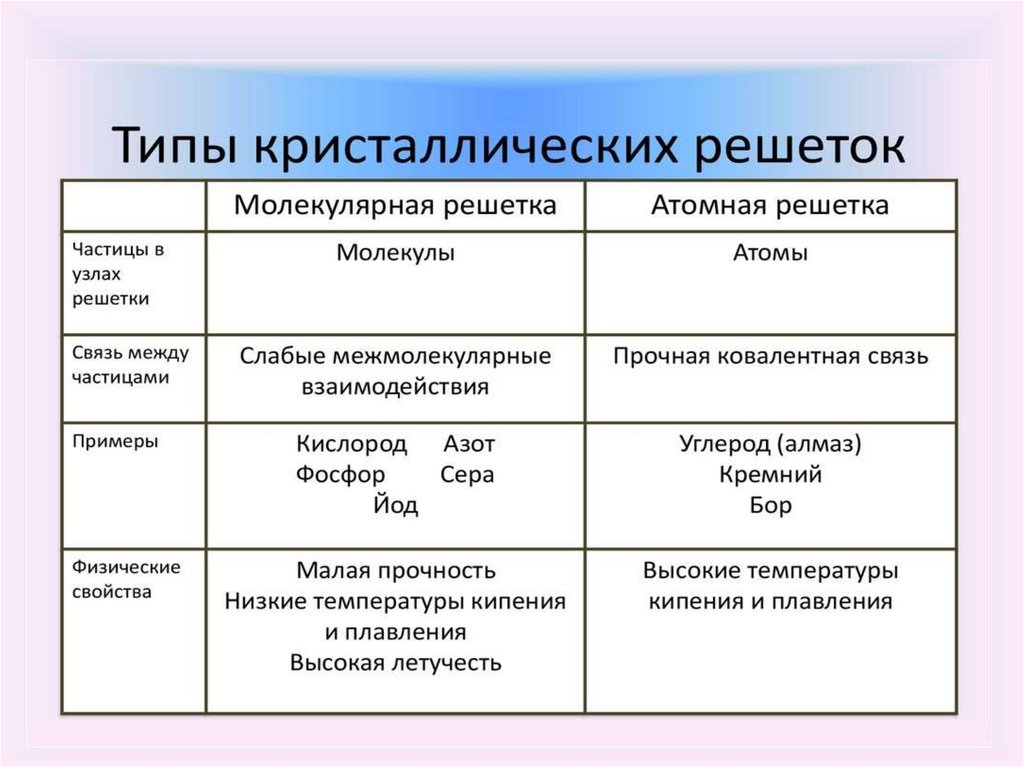 Типы кристаллических решеток

| | Молекулярная решетка | Атомная решетка |
|---|---|---|
| Частицы в узлах решетки | Молекулы | Атомы |
| Связь между частицами | Слабые межмолекулярные взаимодействия | Прочная ковалентная связь |
| Примеры | Кислород Азот Фосфор Сера Йод | Углерод (алмаз) Кремний Бор |
| Физические свойства | Малая прочность Низкие температуры кипения и плавления Высокая летучесть | Высокие температуры кипения и плавления |